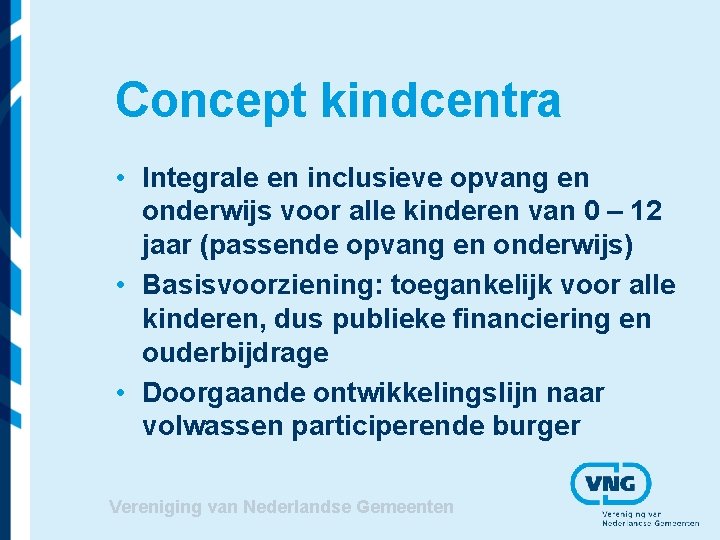 Concept kindcentra

• Integrale en inclusieve opvang en onderwijs voor alle kinderen van 0 – 12 jaar (passende opvang en onderwijs)
• Basisvoorziening: toegankelijk voor alle kinderen, dus publieke financiering en ouderbijdrage
• Doorgaande ontwikkelingslijn naar volwassen participerende burger

Vereniging van Nederlandse Gemeenten

VNG
Vereniging van Nederlandse Gemeenten